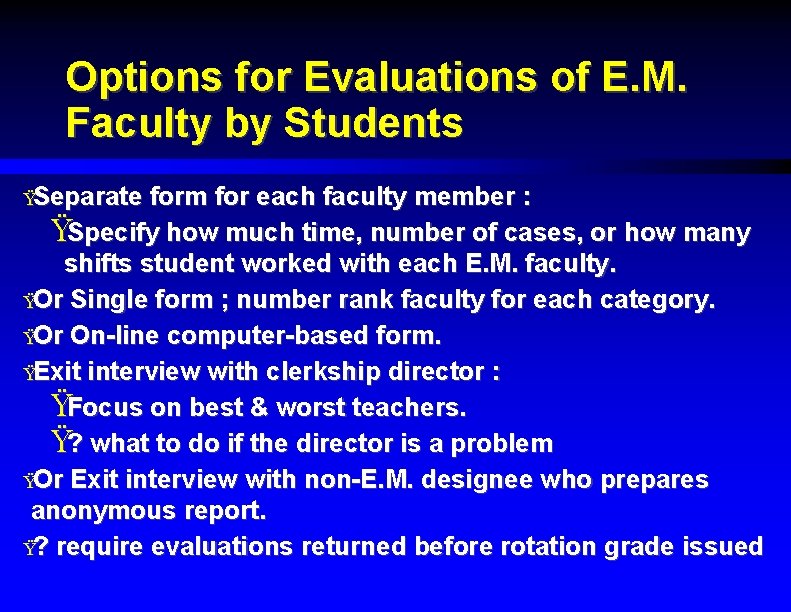 Options for Evaluations of E.M. Faculty by Students

ŸSeparate form for each faculty member :

ŸSpecify how much time, number of cases, or how many shifts student worked with each E.M. faculty.

ŸOr Single form ; number rank faculty for each category.

ŸOr On-line computer-based form.

ŸExit interview with clerkship director :

ŸFocus on best & worst teachers.

Ÿ? what to do if the director is a problem

ŸOr Exit interview with non-E.M. designee who prepares anonymous report.

Ÿ? require evaluations returned before rotation grade issued